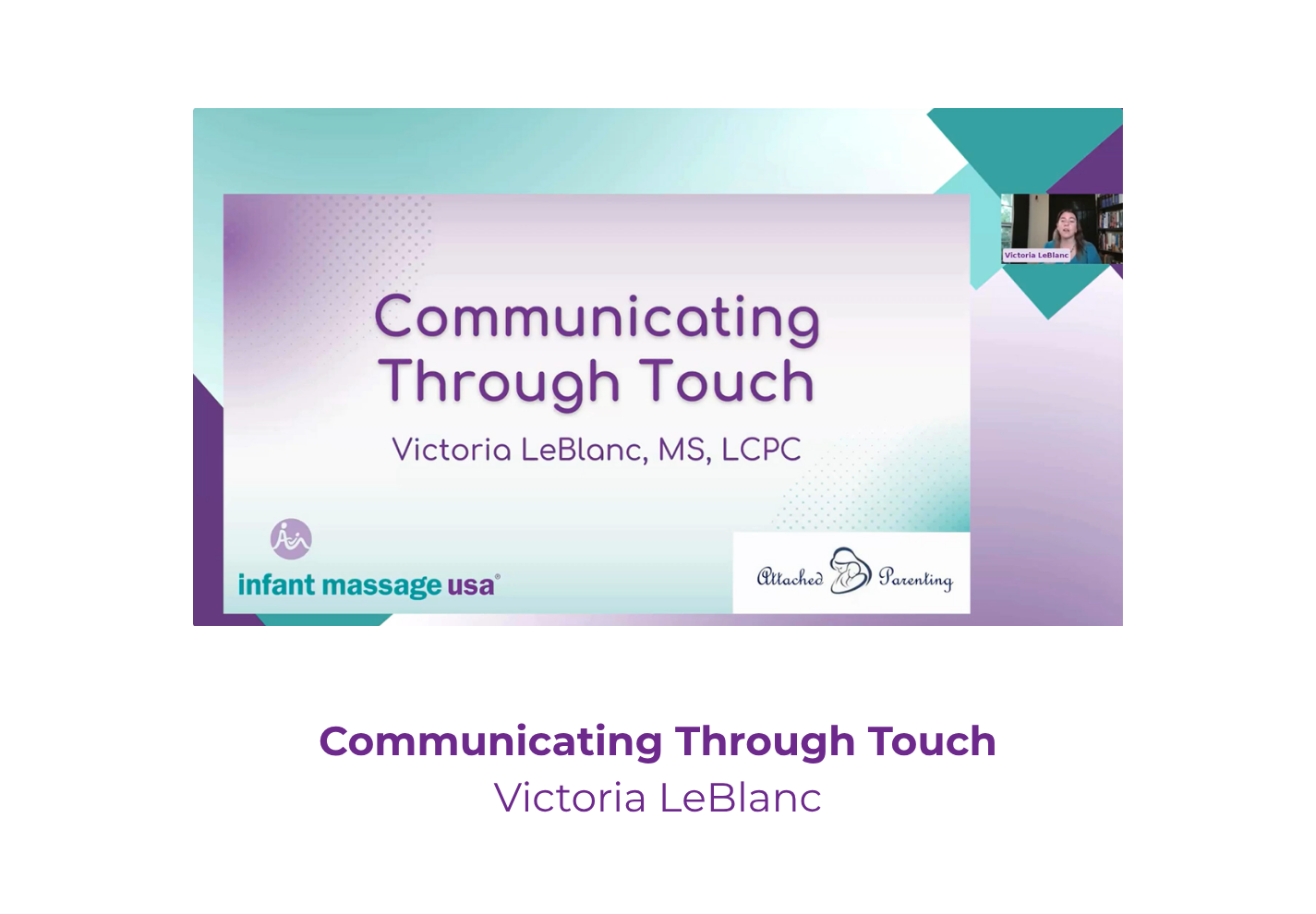 Victoria LeBlanc

Communicating Through Touch

Victoria LeBlanc, MS, LCPC

infant massage usa®

Attached Parenting

Communicating Through Touch

Victoria LeBlanc